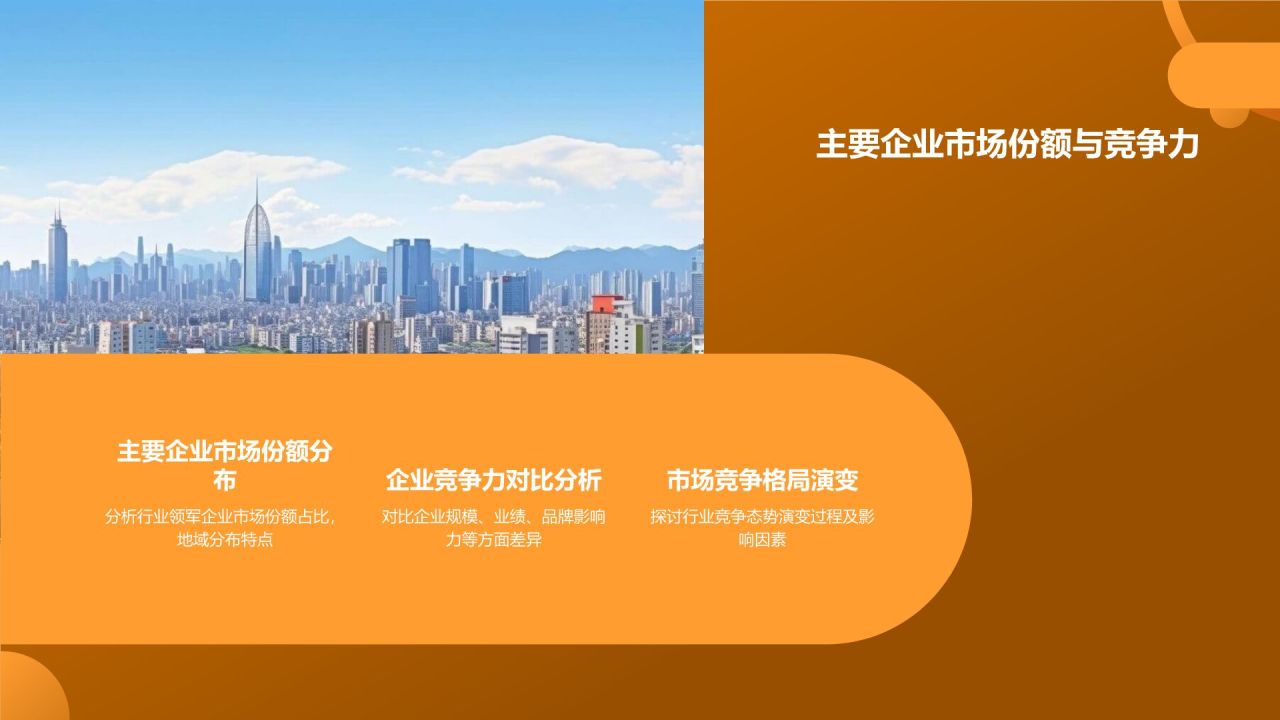 主要企业市场份额与竞争力

主要企业市场份额分布

分析行业领军企业市场份额占比，地域分布特点

企业竞争力对比分析

对比企业规模、业绩、品牌影响力等方面差异

市场竞争格局演变

探讨行业竞争态势演变过程及影响因素